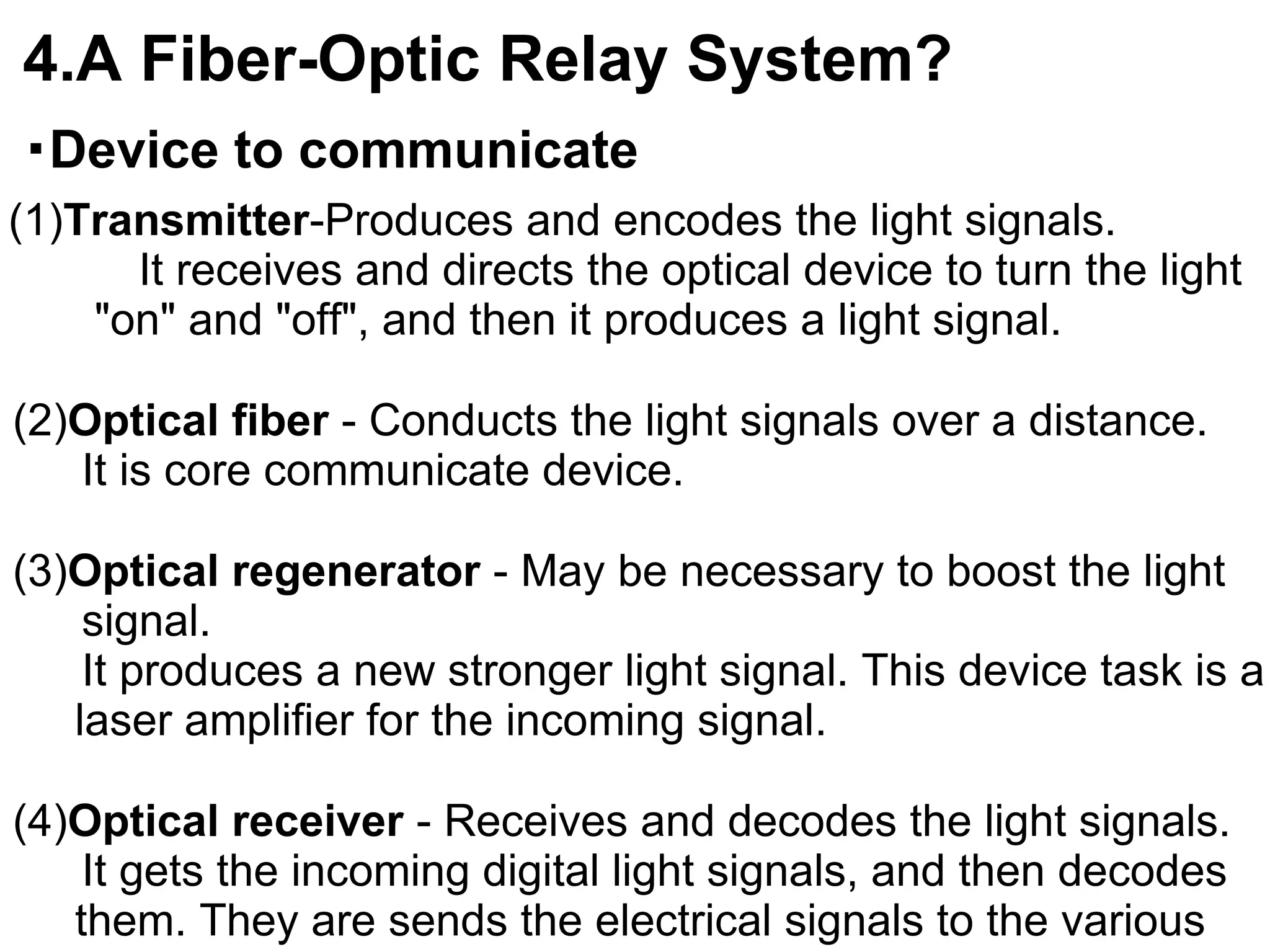 4.A Fiber-Optic Relay System?

・Device to communicate

(1)Transmitter-Produces and encodes the light signals.
It receives and directs the optical device to turn the light "on" and "off", and then it produces a light signal.

(2)Optical fiber - Conducts the light signals over a distance.
It is core communicate device.

(3)Optical regenerator - May be necessary to boost the light signal.
It produces a new stronger light signal. This device task is a laser amplifier for the incoming signal.

(4)Optical receiver - Receives and decodes the light signals.
It gets the incoming digital light signals, and then decodes them. They are sends the electrical signals to the various